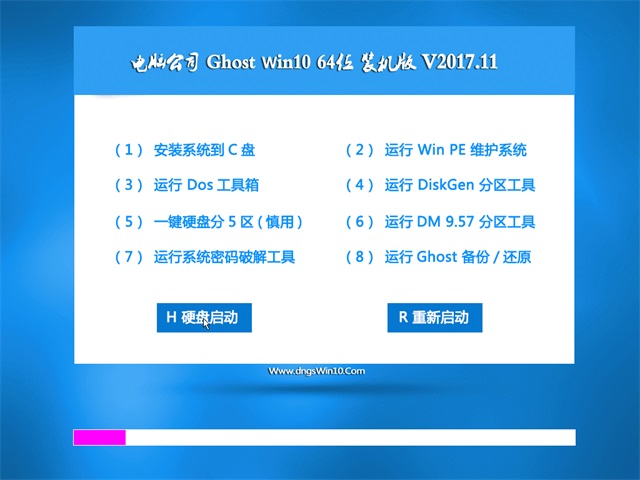 电脑公司 Ghost Win10 64位 装机版 V2017.11

（1） 安装系统到 C 盘

（2） 运行 Win PE 维护系统

（3） 运行 Dos 工具箱

（4） 运行 DiskGen 分区工具

（5） 一键硬盘分 5 区（慎用）

（6） 运行 DM 9.57 分区工具

（7） 运行系统密码破解工具

（8） 运行 Ghost 备份 / 还原

H 硬盘启动

R 重新启动

Www.dngsWin10.Com